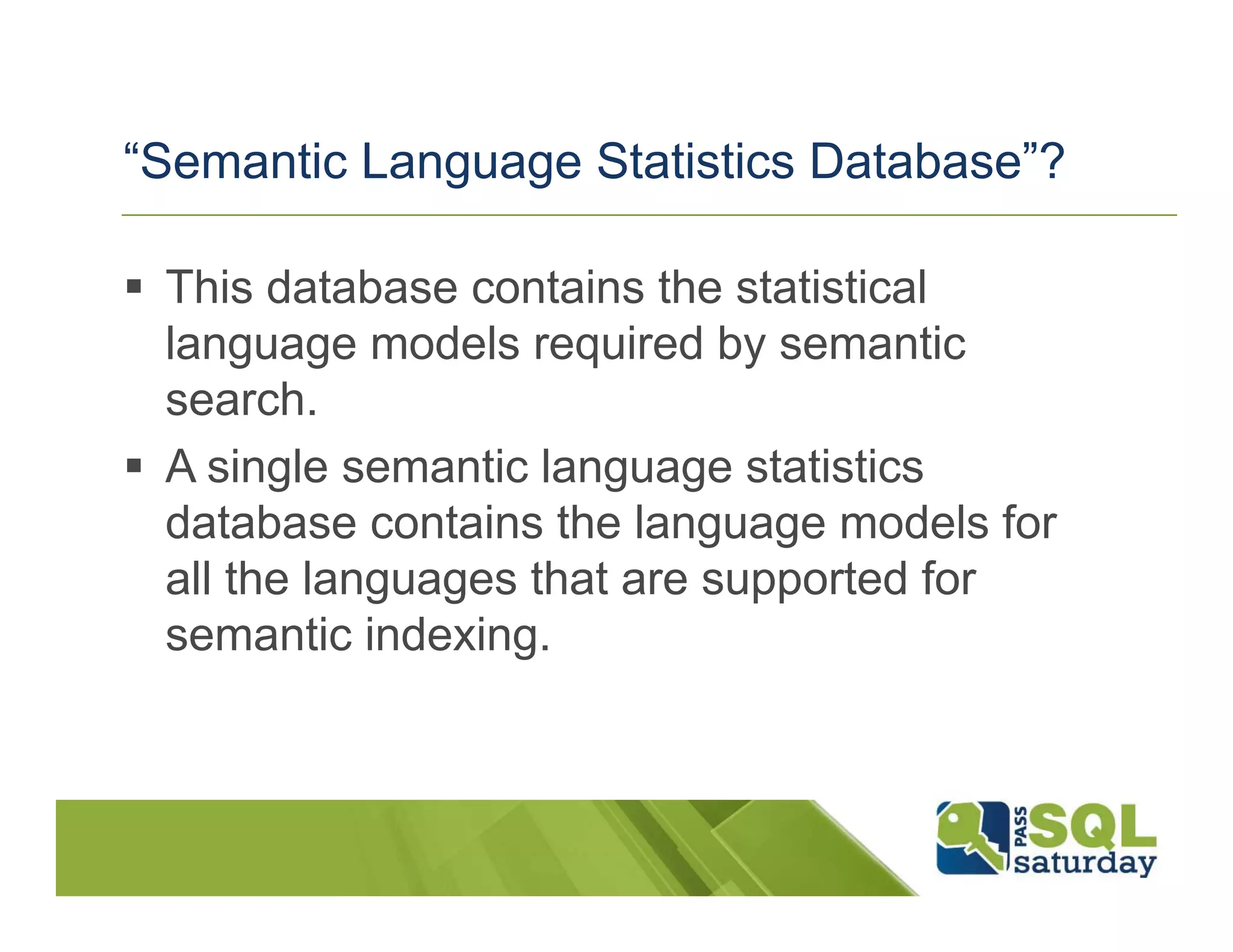 “Semantic Language Statistics Database”?

▪ This database contains the statistical language models required by semantic search.

▪ A single semantic language statistics database contains the language models for all the languages that are supported for semantic indexing.

PASS SQL saturday